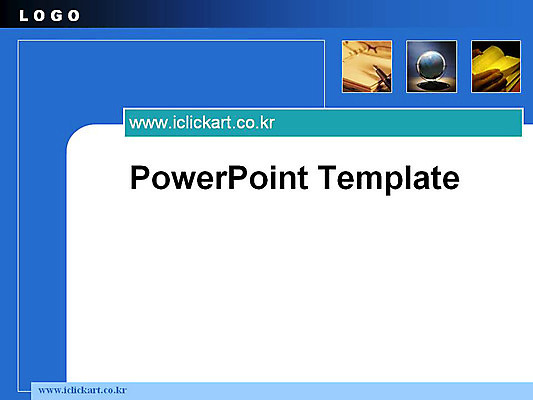 LOGO

www.iclickart.co.kr

PowerPoint Template

www.iclickart.co.kr